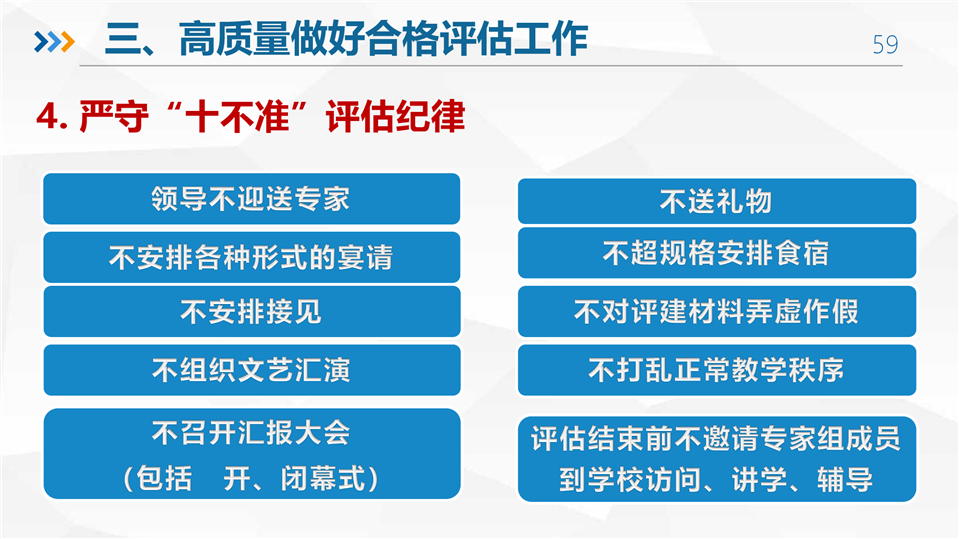 三、高质量做好合格评估工作

59

4. 严守“十不准”评估纪律

领导不迎送专家

不安排各种形式的宴请

不安排接见

不组织文艺汇演

不召开汇报大会
（包括 开、闭幕式）

不送礼物

不超规格安排食宿

不对评建材料弄虚作假

不打乱正常教学秩序

评估结束前不邀请专家组成员到学校访问、讲学、辅导